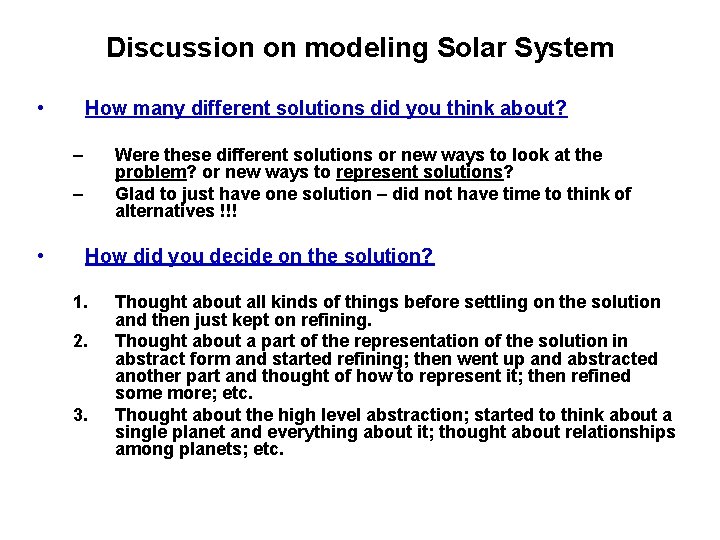 Discussion on modeling Solar System

• How many different solutions did you think about?

– Were these different solutions or new ways to look at the problem? or new ways to represent solutions?
– Glad to just have one solution – did not have time to think of alternatives !!!

• How did you decide on the solution?

1. Thought about all kinds of things before settling on the solution and then just kept on refining.
2. Thought about a part of the representation of the solution in abstract form and started refining; then went up and abstracted another part and thought of how to represent it; then refined some more; etc.
3. Thought about the high level abstraction; started to think about a single planet and everything about it; thought about relationships among planets; etc.